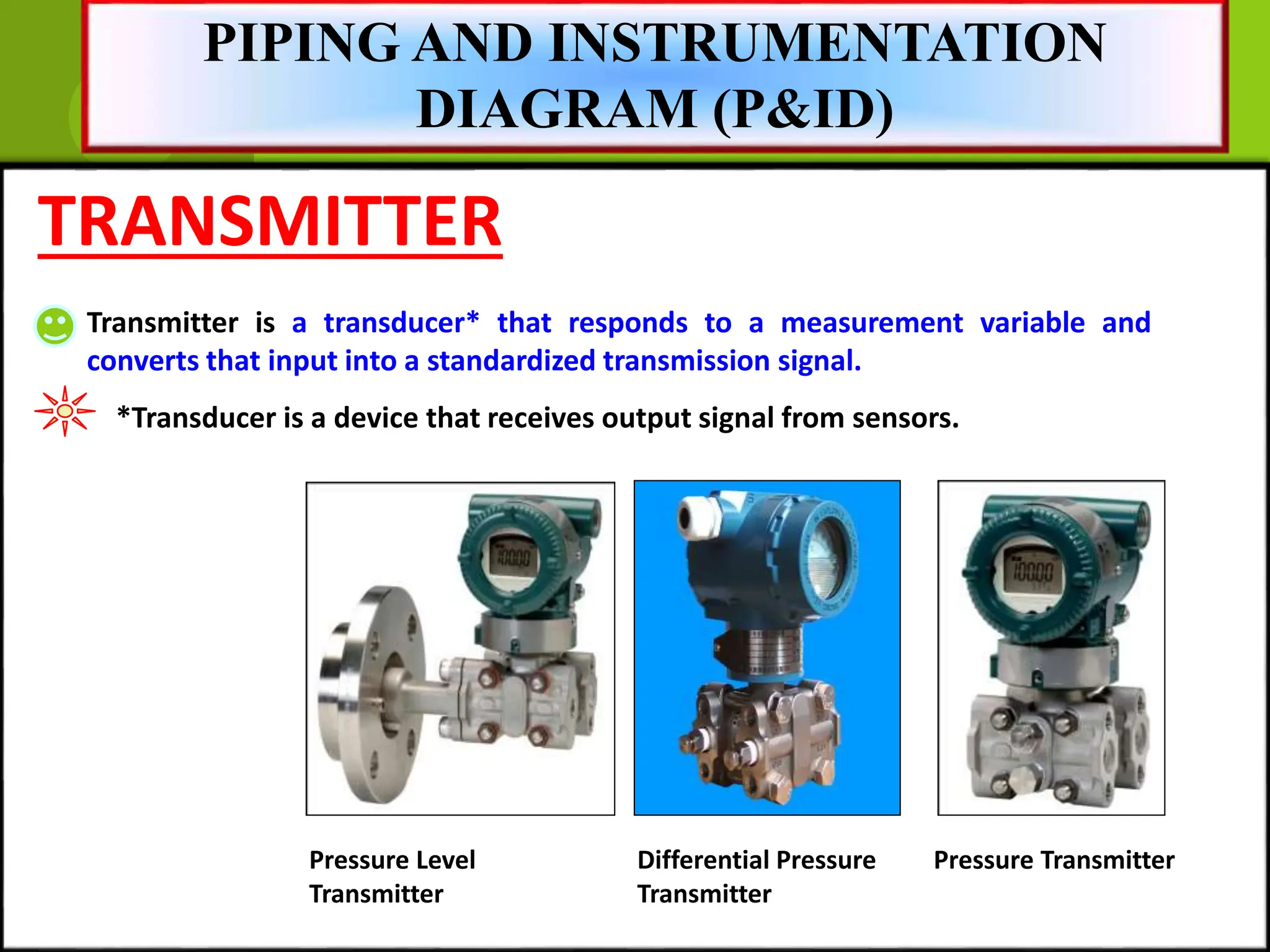 PIPING AND INSTRUMENTATION DIAGRAM (P&ID)

TRANSMITTER

Transmitter is a transducer* that responds to a measurement variable and converts that input into a standardized transmission signal.

*Transducer is a device that receives output signal from sensors.

100.00

100.00

Pressure Level Transmitter

Differential Pressure Transmitter

Pressure Transmitter